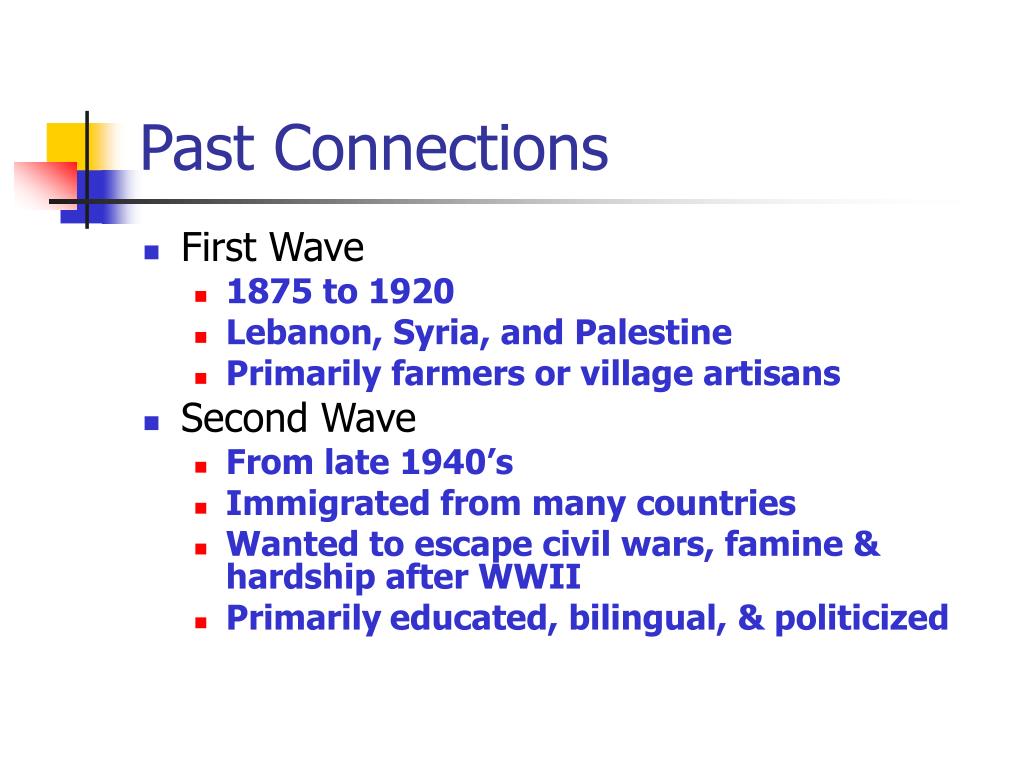 Past Connections

- First Wave
  - 1875 to 1920
  - Lebanon, Syria, and Palestine
  - Primarily farmers or village artisans
- Second Wave
  - From late 1940’s
  - Immigrated from many countries
  - Wanted to escape civil wars, famine & hardship after WWII
  - Primarily educated, bilingual, & politicized